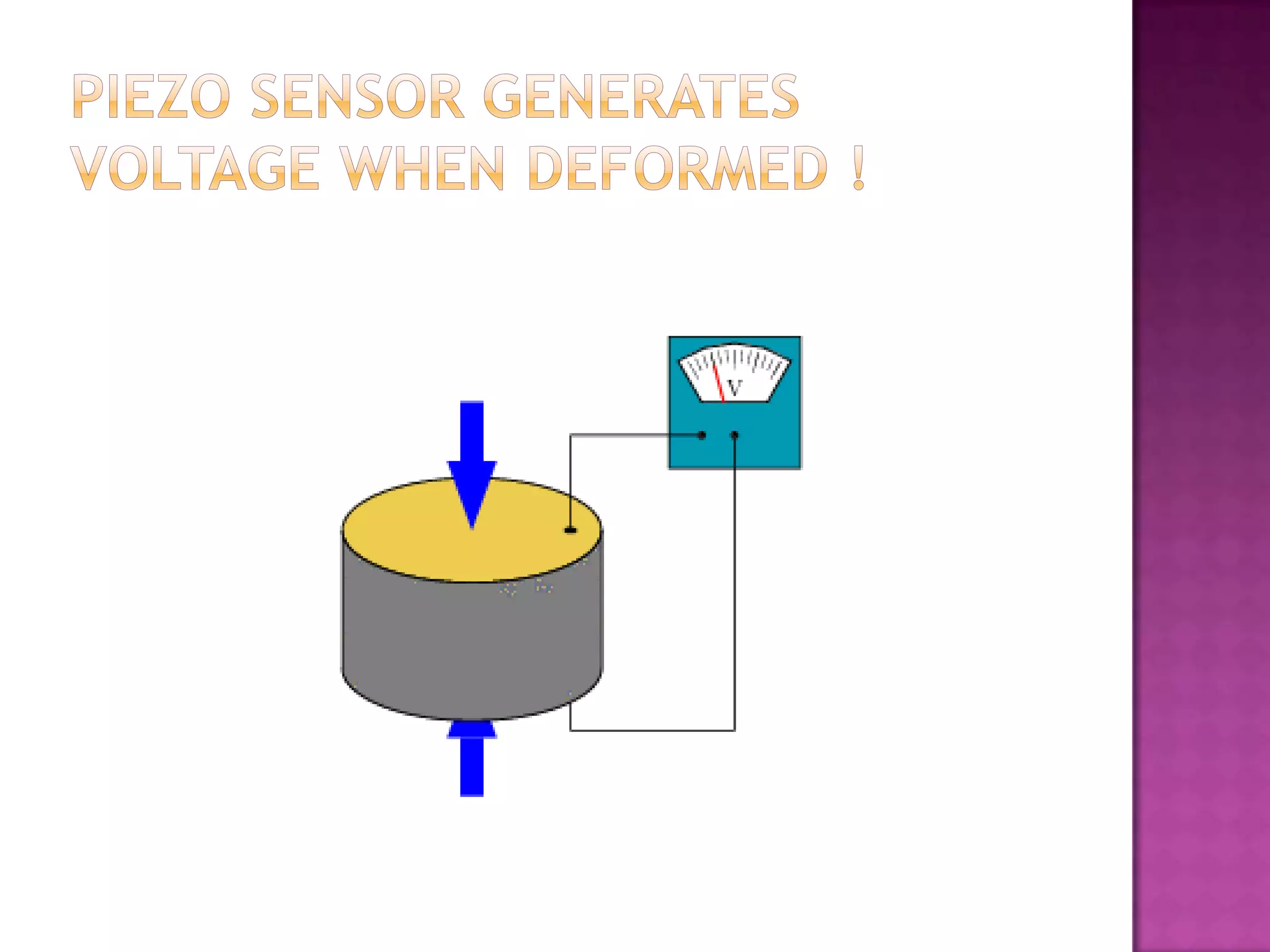 PIEZO SENSOR GENERATES VOLTAGE WHEN DEFORMED !

V